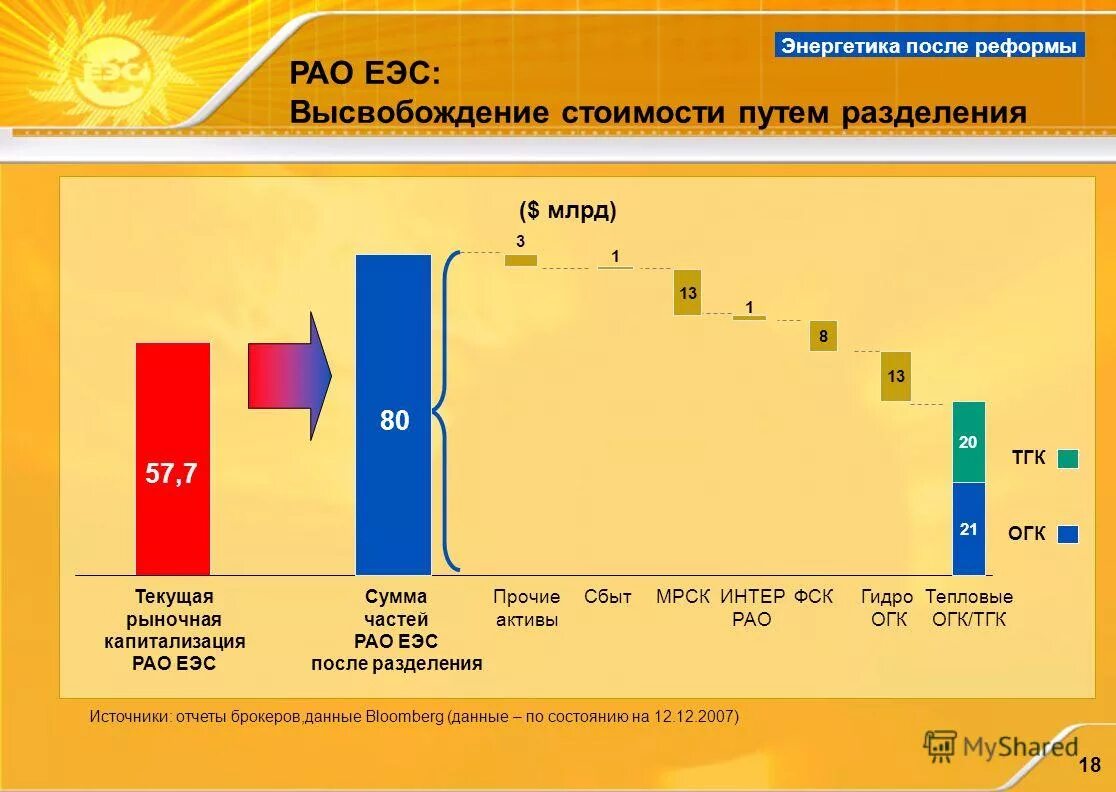 ЕЭС

Энергетика после реформы

РАО ЕЭС:
Высвобождение стоимости путем разделения

($ млрд)

57,7

80

3

1

13

1

8

13

20

21

ТГК

ОГК

Текущая рыночная капитализация РАО ЕЭС

Сумма частей РАО ЕЭС после разделения

Прочие активы

Сбыт

МРСК

ИНТЕР РАО

ФСК

Гидро ОГК

Тепловые ОГК/ТГК

Источники: отчеты брокеров,данные Bloomberg (данные – по состоянию на 12.12.2007)

MyShared

18